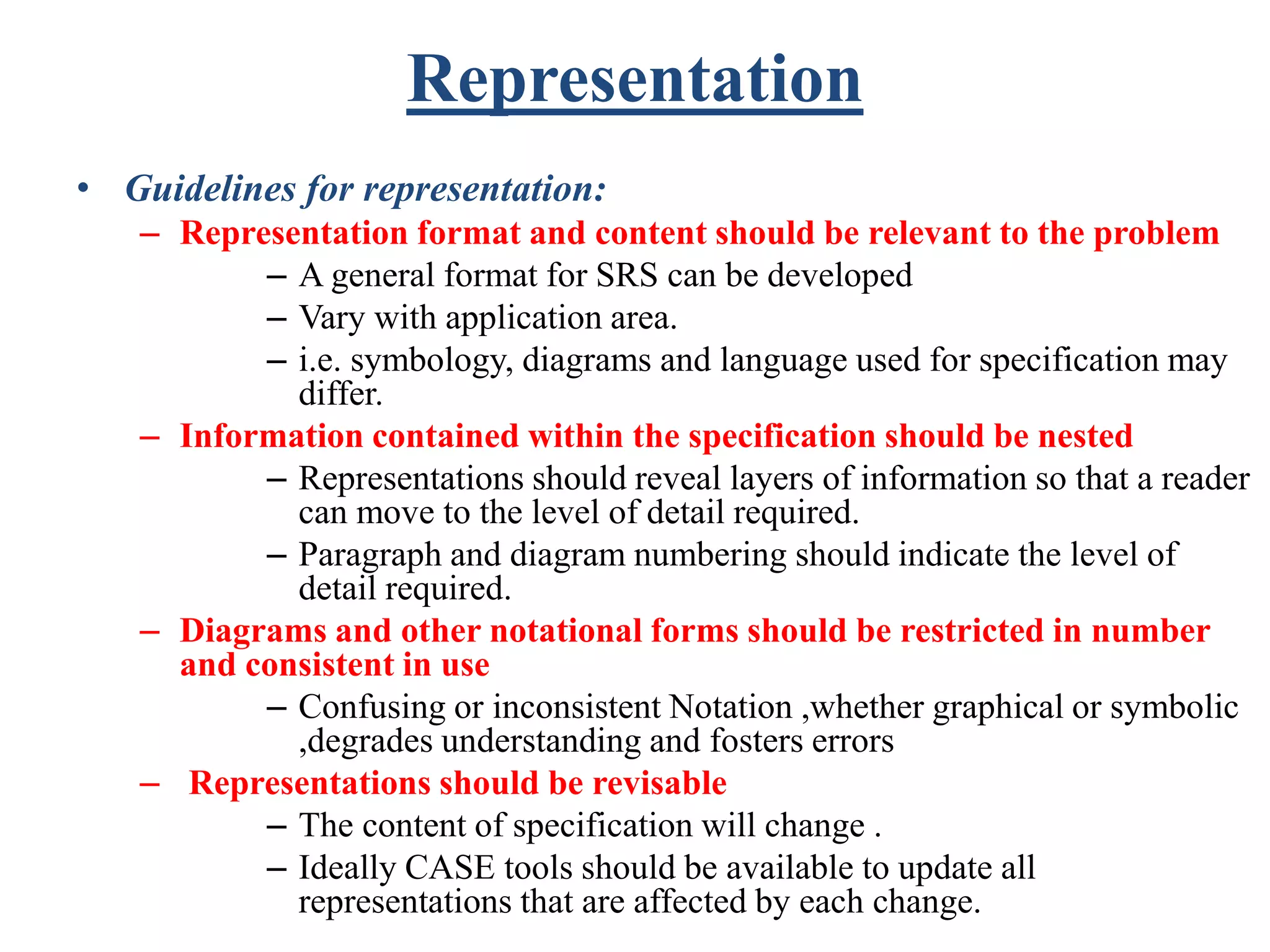 Representation

• Guidelines for representation:
– Representation format and content should be relevant to the problem
– A general format for SRS can be developed
– Vary with application area.
– i.e. symbology, diagrams and language used for specification may differ.
– Information contained within the specification should be nested
– Representations should reveal layers of information so that a reader can move to the level of detail required.
– Paragraph and diagram numbering should indicate the level of detail required.
– Diagrams and other notational forms should be restricted in number and consistent in use
– Confusing or inconsistent Notation ,whether graphical or symbolic ,degrades understanding and fosters errors
– Representations should be revisable
– The content of specification will change .
– Ideally CASE tools should be available to update all representations that are affected by each change.